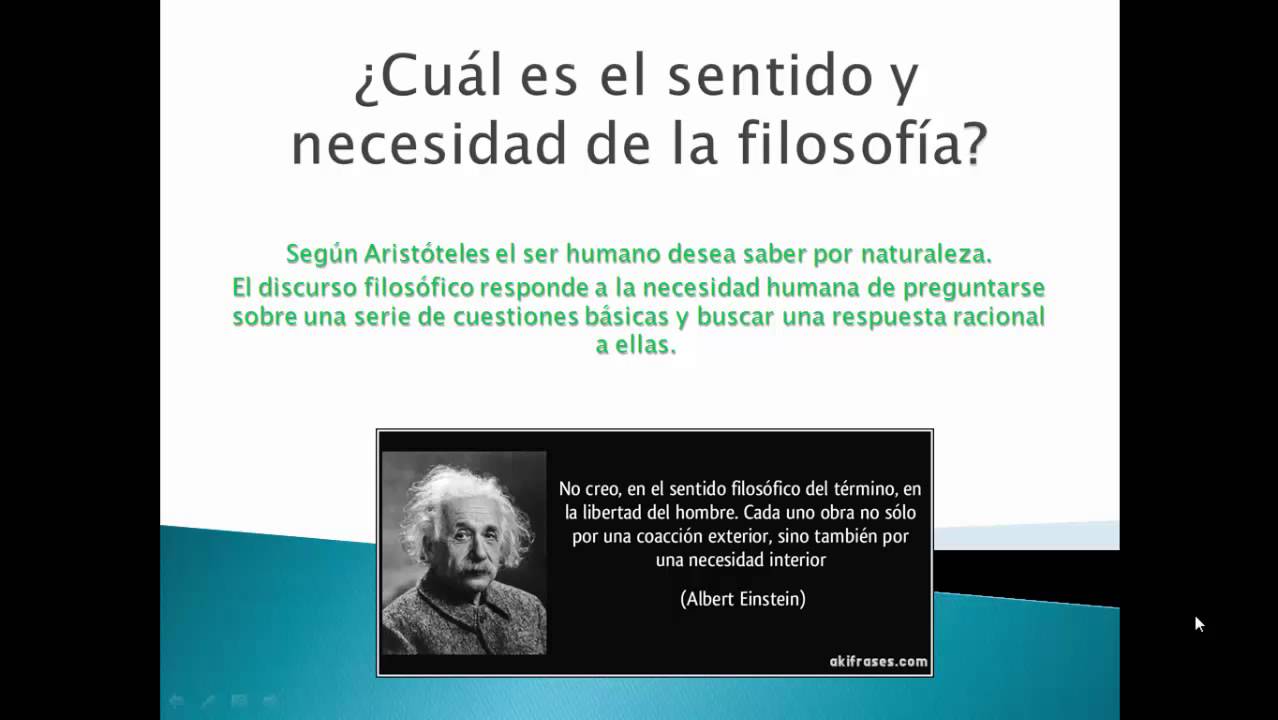 ¿Cuál es el sentido y necesidad de la filosofía?

Según Aristóteles el ser humano desea saber por naturaleza.
El discurso filosófico responde a la necesidad humana de preguntarse sobre una serie de cuestiones básicas y buscar una respuesta racional a ellas.

No creo, en el sentido filosófico del término, en la libertad del hombre. Cada uno obra no sólo por una coacción exterior, sino también por una necesidad interior

(Albert Einstein)

akifrases.com